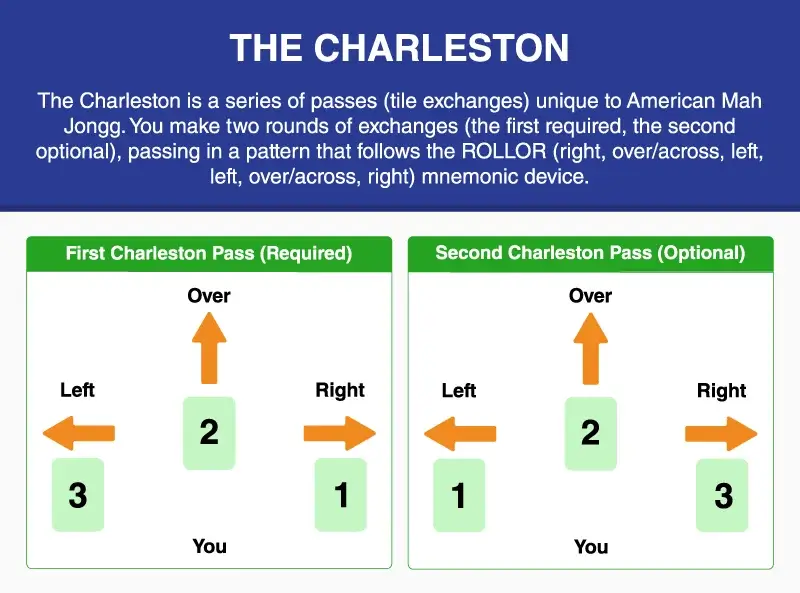 THE CHARLESTON

The Charleston is a series of passes (tile exchanges) unique to American Mah Jongg. You make two rounds of exchanges (the first required, the second optional), passing in a pattern that follows the ROLLOR (right, over/across, left, left, over/across, right) mnemonic device.

First Charleston Pass (Required)

Over

Left

Right

2

3

1

You

Second Charleston Pass (Optional)

Over

Left

Right

2

1

3

You